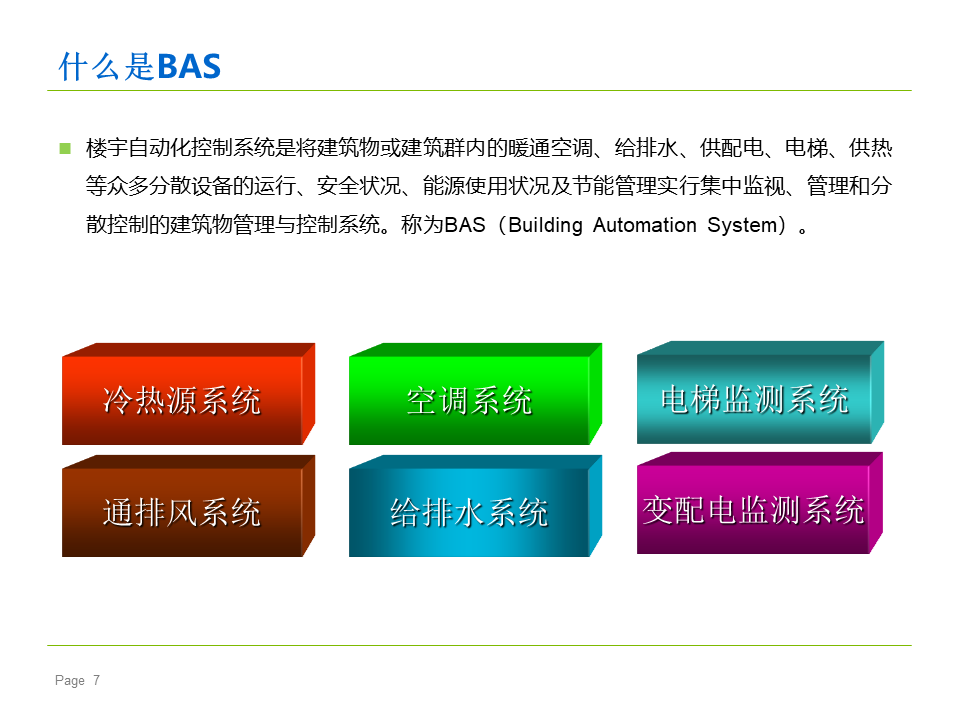 什么是BAS

楼宇自动化控制系统是将建筑物或建筑群内的暖通空调、给排水、供配电、电梯、供热等众多分散设备的运行、安全状况、能源使用状况及节能管理实行集中监视、管理和分散控制的建筑物管理与控制系统。称为BAS（Building Automation System）。

冷热源系统

空调系统

电梯监测系统

通排风系统

给排水系统

变配电监测系统

Page 7